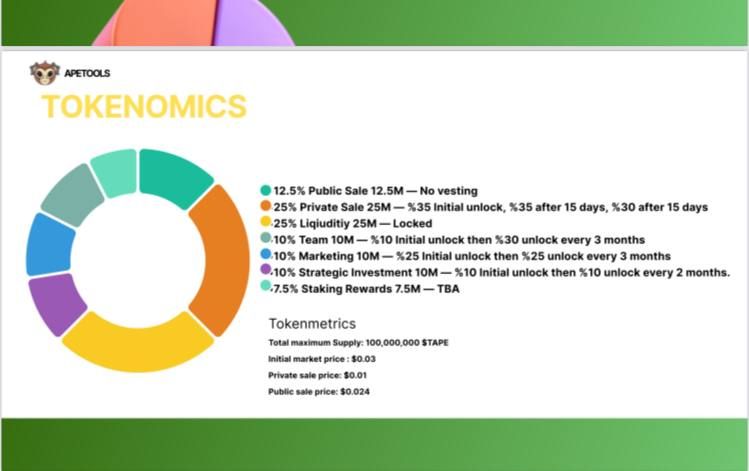 APETOOLS

TOKENOMICS

12.5% Public Sale 12.5M — No vesting
25% Private Sale 25M — %35 Initial unlock, %35 after 15 days, %30 after 15 days
25% Liqiuditiy 25M — Locked
10% Team 10M — %10 Initial unlock then %30 unlock every 3 months
10% Marketing 10M — %25 Initial unlock then %25 unlock every 3 months
10% Strategic Investment 10M — %10 Initial unlock then %10 unlock every 2 months.
7.5% Staking Rewards 7.5M — TBA

Tokenmetrics

Total maximum Supply: 100,000,000 $TAPE

Initial market price : $0.03

Private sale price: $0.01

Public sale price: $0.024